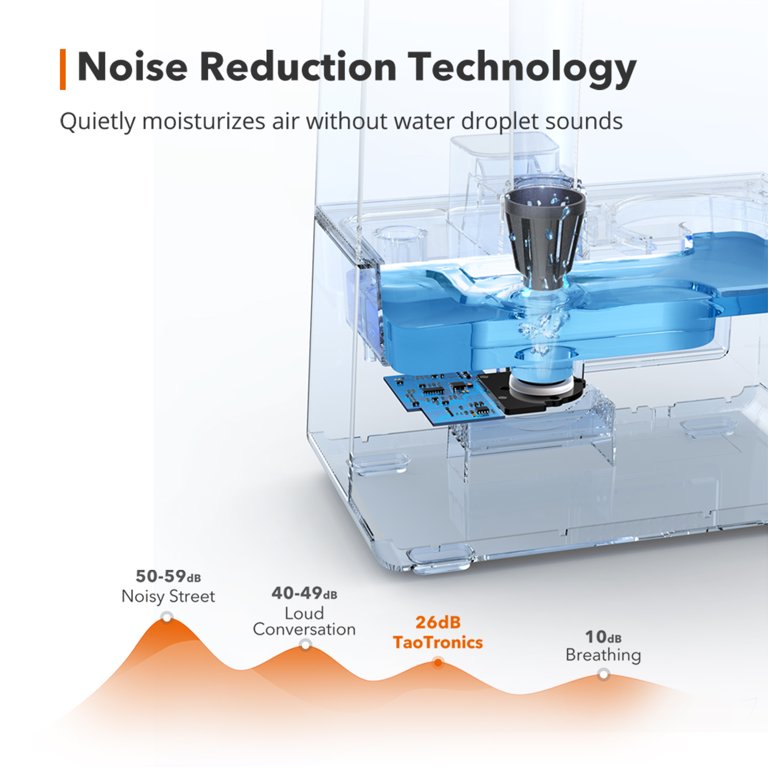 Noise Reduction Technology

Quietly moisturizes air without water droplet sounds

50-59dB
Noisy Street

40-49dB
Loud Conversation

26dB
TaoTronics

10dB
Breathing